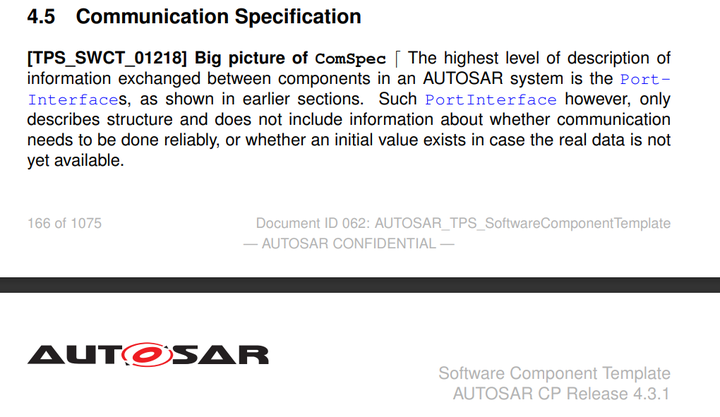 4.5 Communication Specification

[TPS_SWCT_01218] Big picture of ComSpec ⌈ The highest level of description of information exchanged between components in an AUTOSAR system is the PortInterfaces, as shown in earlier sections. Such PortInterface however, only describes structure and does not include information about whether communication needs to be done reliably, or whether an initial value exists in case the real data is not yet available.

166 of 1075

Document ID 062: AUTOSAR_TPS_SoftwareComponentTemplate
— AUTOSAR CONFIDENTIAL —

AUTOSAR

Software Component Template
AUTOSAR CP Release 4.3.1